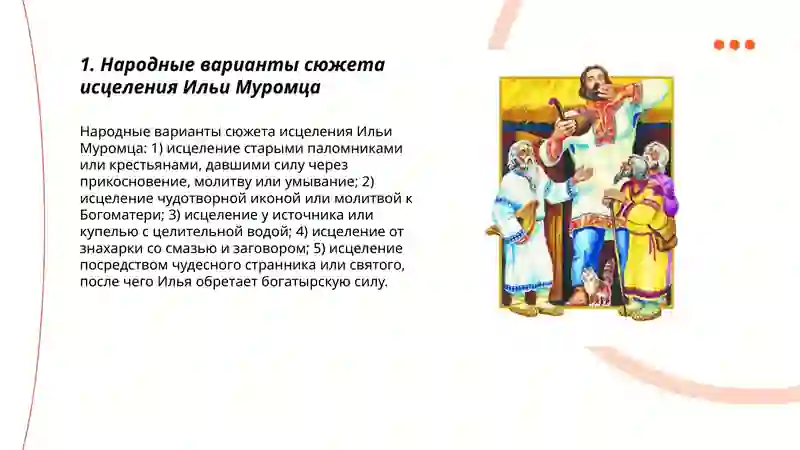 1. Народные варианты сюжета исцеления Ильи Муромца

Народные варианты сюжета исцеления Ильи Муромца: 1) исцеление старыми паломниками или крестьянами, давшими силу через прикосновение, молитву или умывание; 2) исцеление чудотворной иконой или молитвой к Богоматери; 3) исцеление у источника или купелью с целительной водой; 4) исцеление от знахарки со смазью и заговором; 5) исцеление посредством чудесного странника или святого, после чего Илья обретает богатырскую силу.